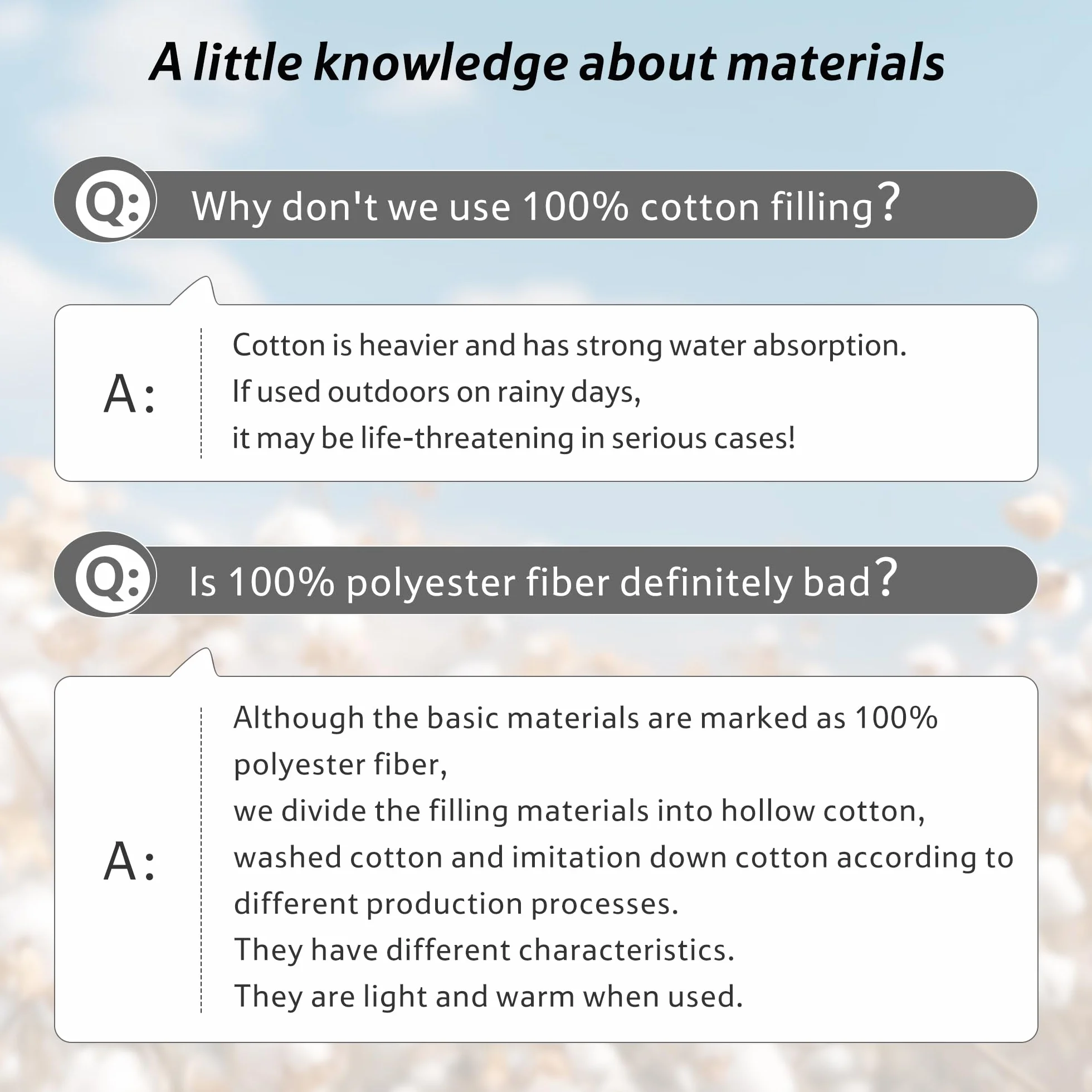 A little knowledge about materials

Q: Why don't we use 100% cotton filling?

A: Cotton is heavier and has strong water absorption.
If used outdoors on rainy days,
it may be life-threatening in serious cases!

Q: Is 100% polyester fiber definitely bad?

A: Although the basic materials are marked as 100% polyester fiber,
we divide the filling materials into hollow cotton, washed cotton and imitation down cotton according to different production processes.
They have different characteristics.
They are light and warm when used.